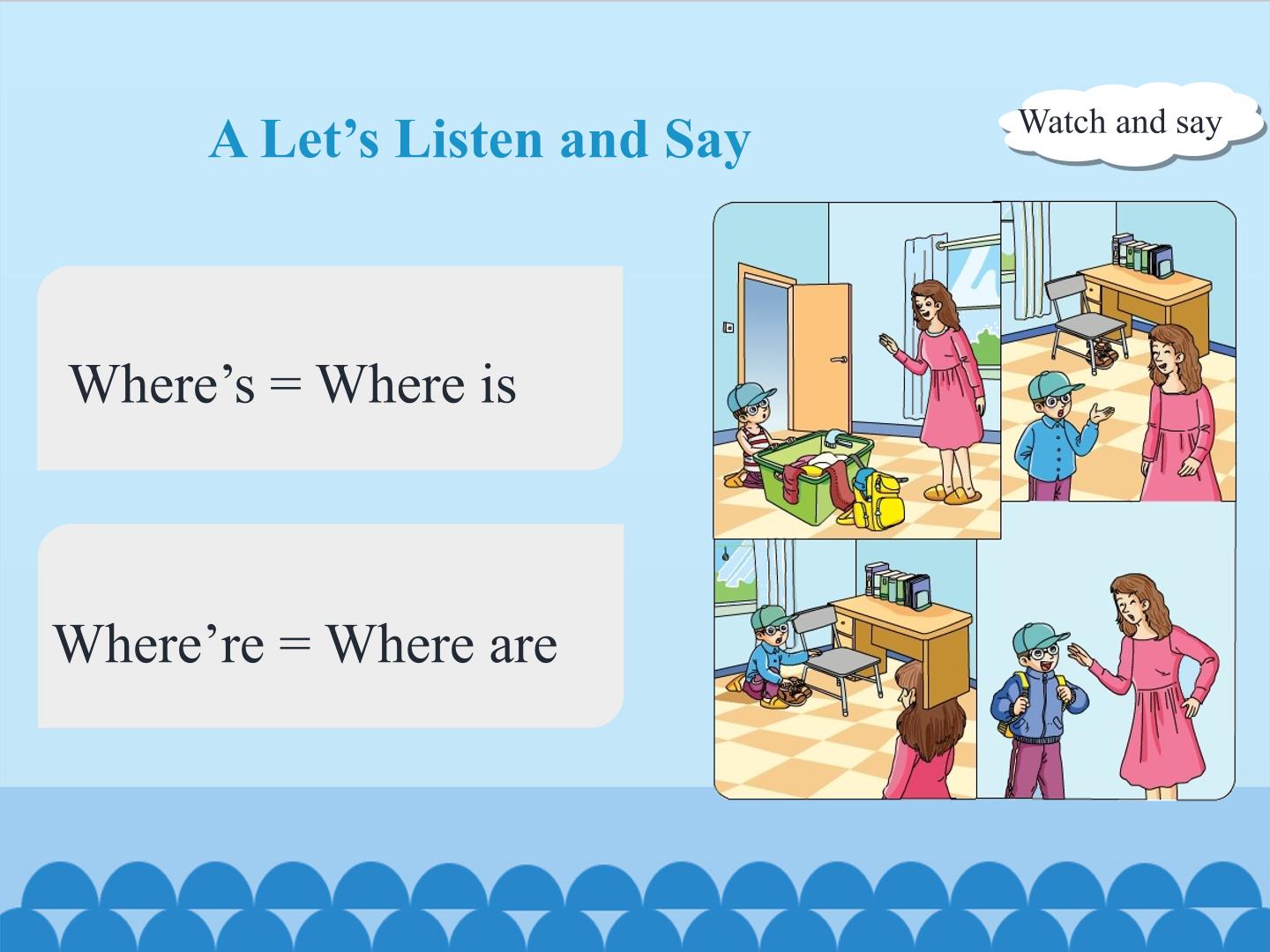 A Let's Listen and Say

Watch and say

Where's = Where is

Where're = Where are